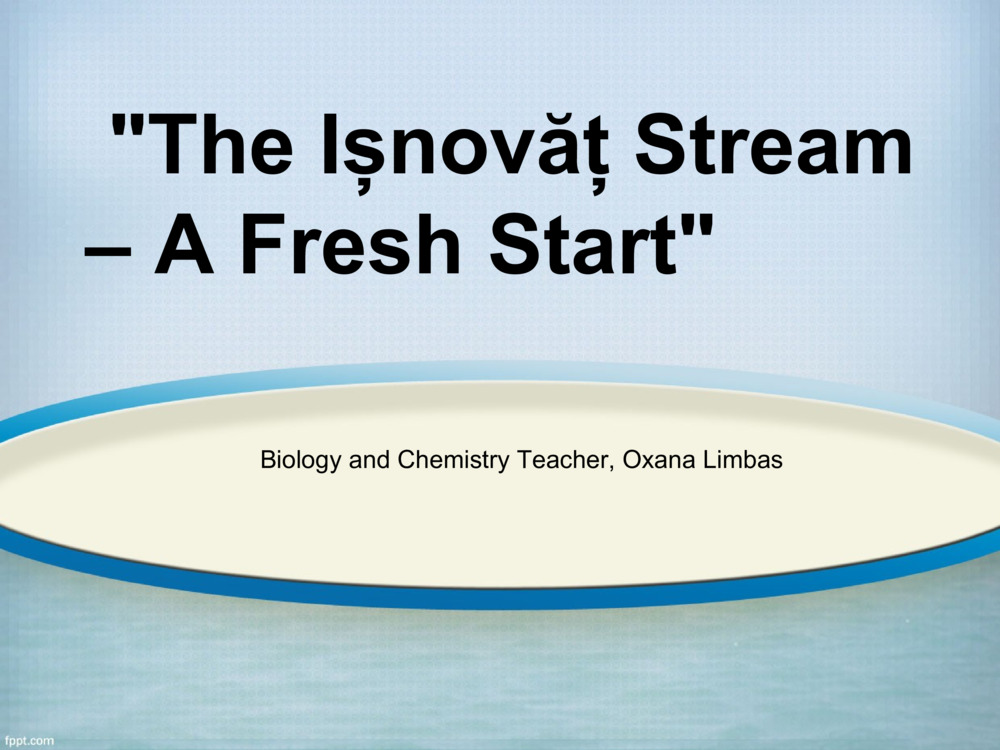 "The Ișnovăț Stream – A Fresh Start"

Biology and Chemistry Teacher, Oxana Limbas

fppt.com